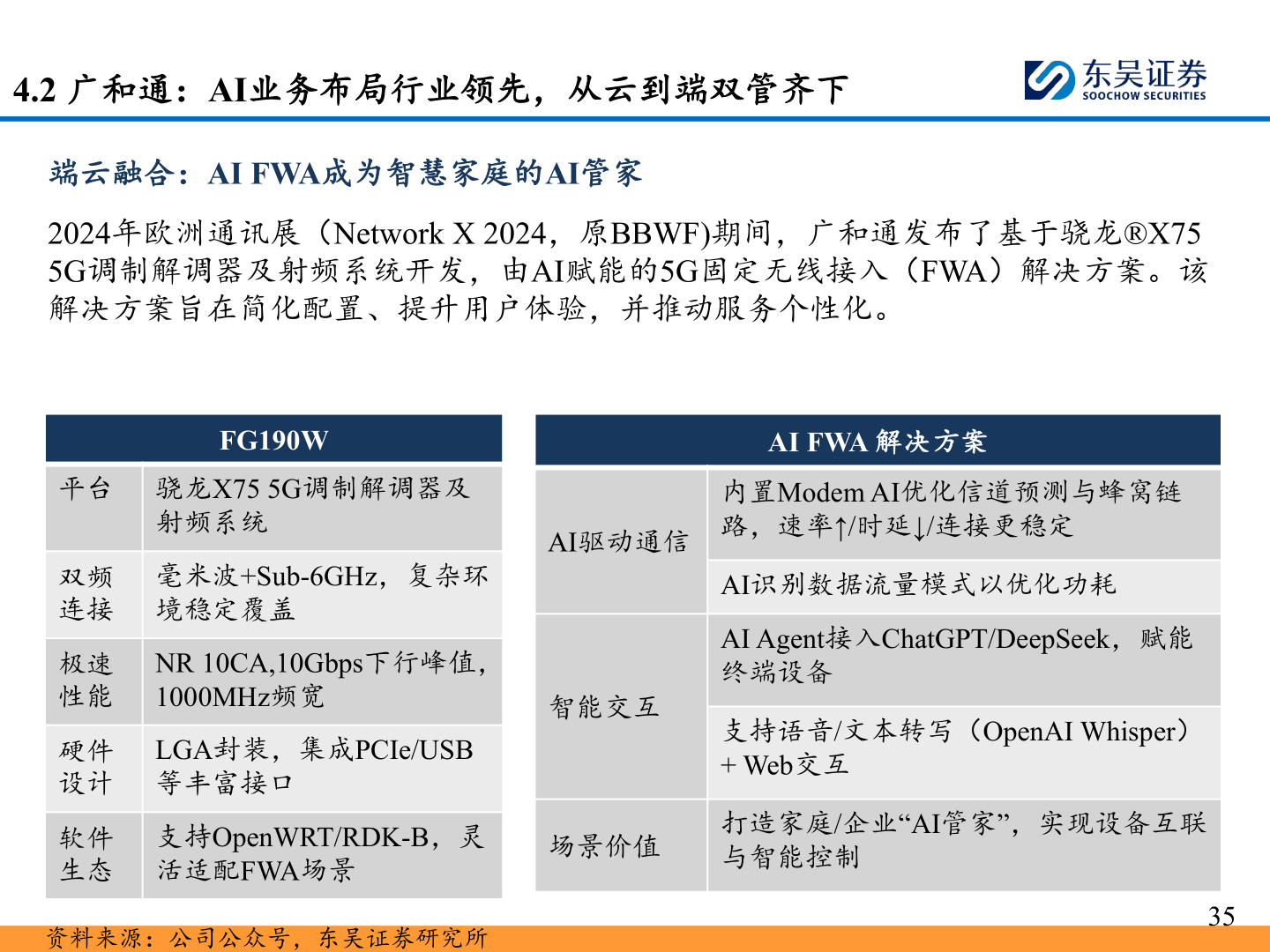 4.2 广和通：AI业务布局行业领先，从云到端双管齐下

东吴证券
SOOCHOW SECURITIES

端云融合：AI FWA成为智慧家庭的AI管家

2024年欧洲通讯展（Network X 2024，原BBWF)期间，广和通发布了基于骁龙®X75 5G调制解调器及射频系统开发，由AI赋能的5G固定无线接入（FWA）解决方案。该解决方案旨在简化配置、提升用户体验，并推动服务个性化。

| FG190W | |
|---|---|
| 平台 | 骁龙X75 5G调制解调器及射频系统 |
| 双频连接 | 毫米波+Sub-6GHz，复杂环境稳定覆盖 |
| 极速性能 | NR 10CA,10Gbps下行峰值，1000MHz频宽 |
| 硬件设计 | LGA封装，集成PCIe/USB等丰富接口 |
| 软件生态 | 支持OpenWRT/RDK-B，灵活适配FWA场景 |

| AI FWA 解决方案 | |
|---|---|
| AI驱动通信 | 内置Modem AI优化信道预测与蜂窝链路，速率↑/时延↓/连接更稳定 |
| | AI识别数据流量模式以优化功耗 |
| 智能交互 | AI Agent接入ChatGPT/DeepSeek，赋能终端设备 |
| | 支持语音/文本转写（OpenAI Whisper）+ Web交互 |
| 场景价值 | 打造家庭/企业“AI管家”，实现设备互联与智能控制 |

35

资料来源：公司公众号，东吴证券研究所